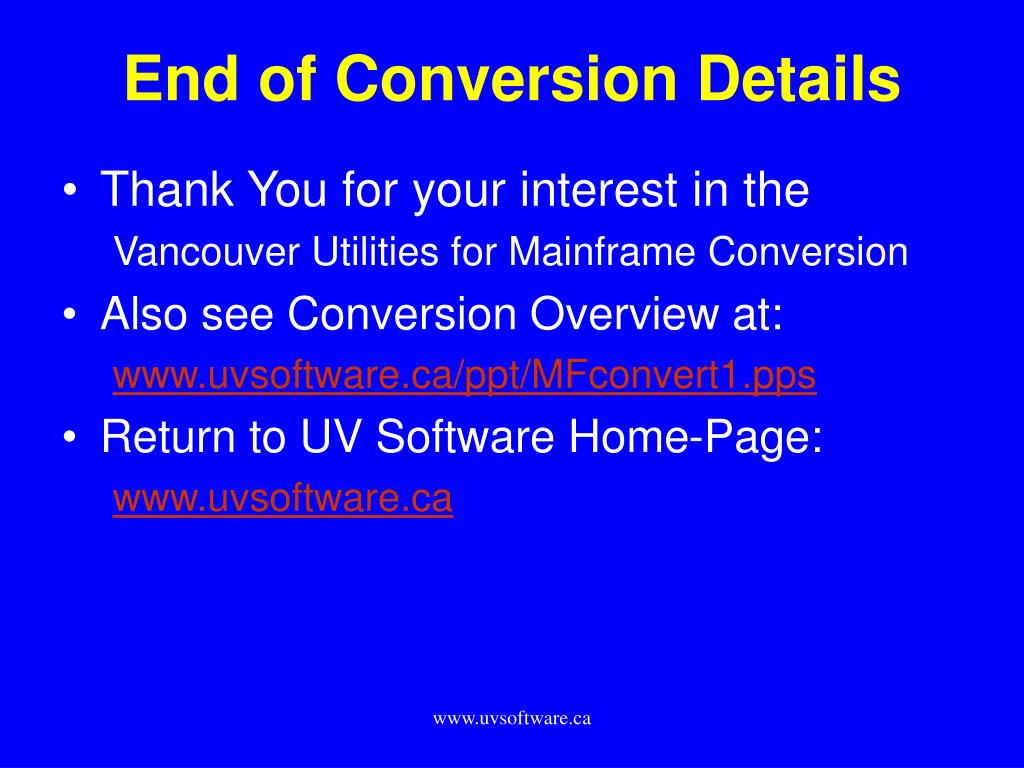 End of Conversion Details

• Thank You for your interest in the
Vancouver Utilities for Mainframe Conversion

• Also see Conversion Overview at:
www.uvsoftware.ca/ppt/MFconvert1.pps

• Return to UV Software Home-Page:
www.uvsoftware.ca

www.uvsoftware.ca